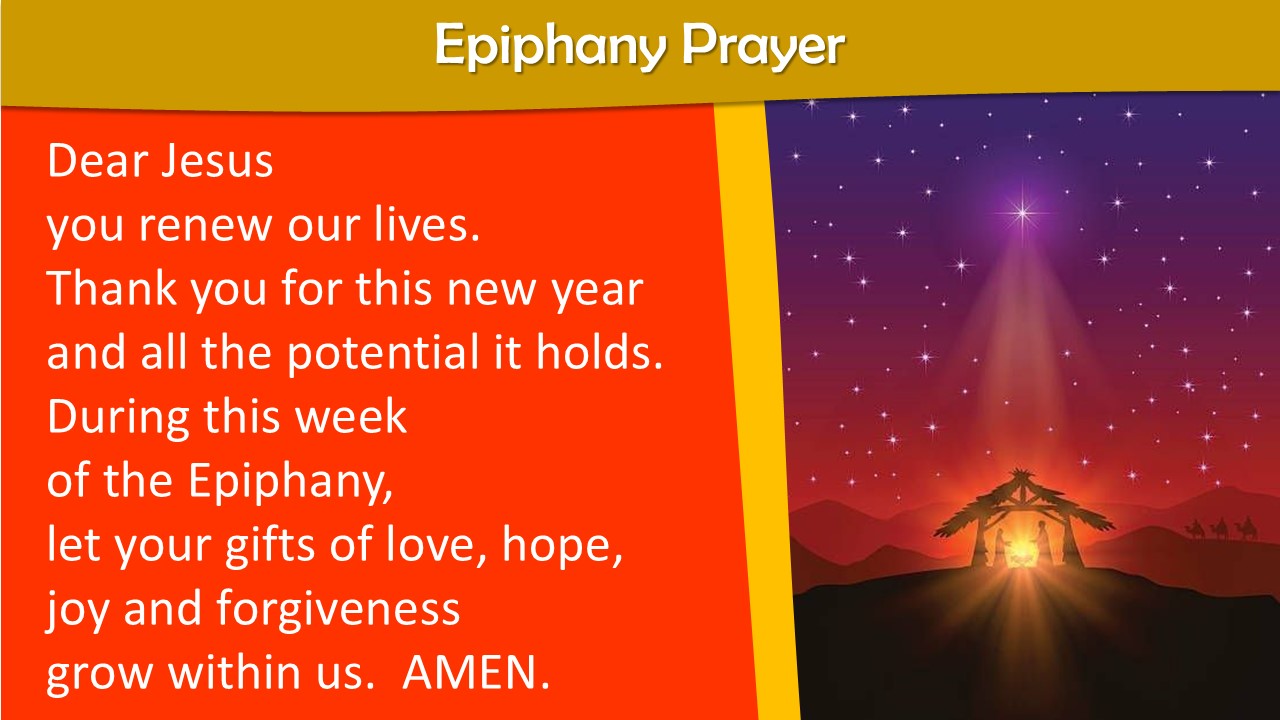 Epiphany Prayer

Dear Jesus
you renew our lives.
Thank you for this new year
and all the potential it holds.
During this week
of the Epiphany,
let your gifts of love, hope,
joy and forgiveness
grow within us. AMEN.